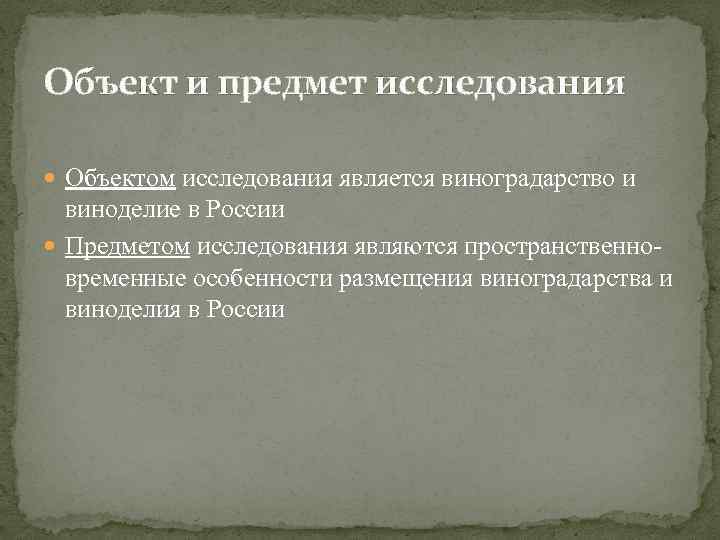 Объект и предмет исследования

Объектом исследования является виноградарство и виноделие в России

Предметом исследования являются пространственно-временные особенности размещения виноградарства и виноделия в России